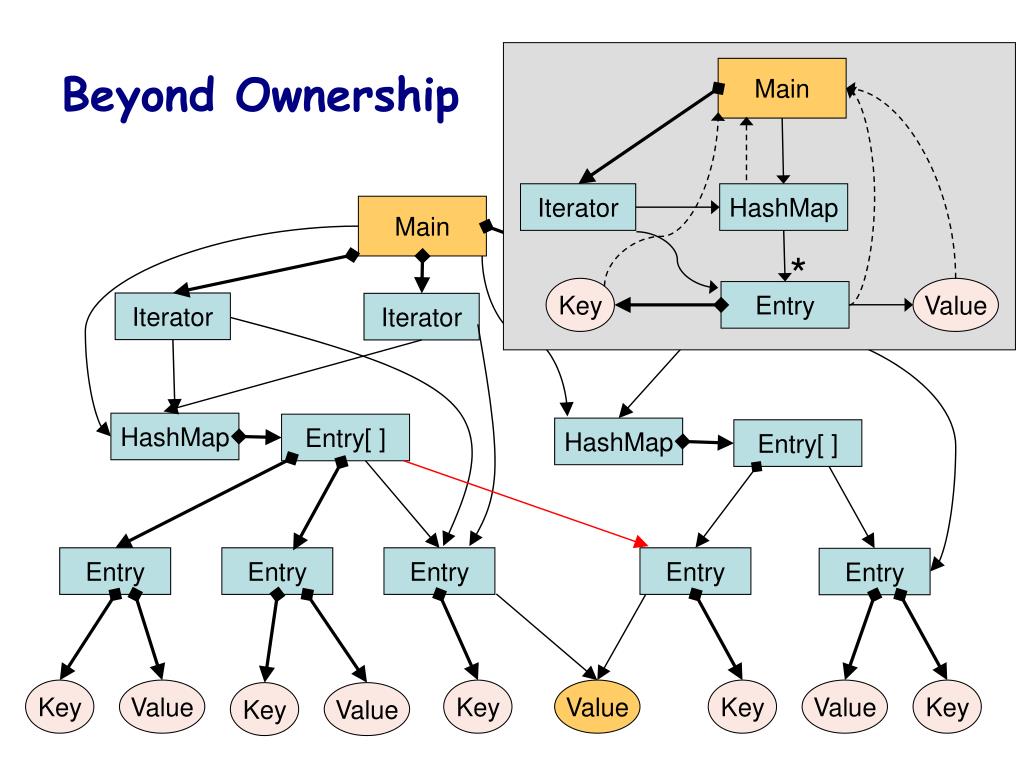 Beyond Ownership

Main
Iterator
HashMap
*
Key
Entry
Value

Main
Iterator
Iterator
HashMap
Entry[ ]
HashMap
Entry[ ]
Entry
Entry
Entry
Entry
Entry
Key
Value
Key
Value
Key
Value
Key
Value
Key